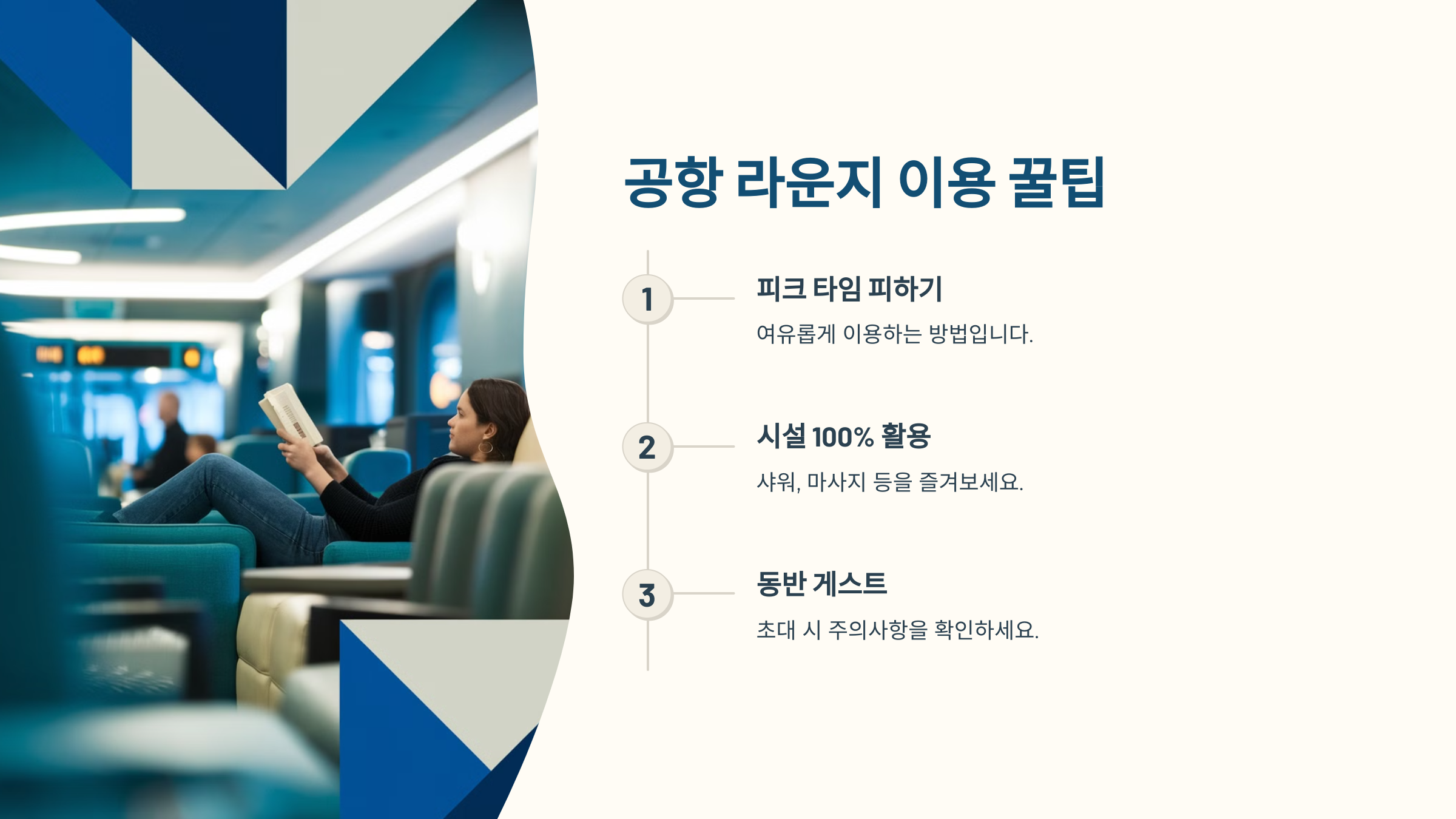 공항 라운지 이용 꿀팁

1
피크 타임 피하기
여유롭게 이용하는 방법입니다.

2
시설 100% 활용
샤워, 마사지 등을 즐겨보세요.

3
동반 게스트
초대 시 주의사항을 확인하세요.